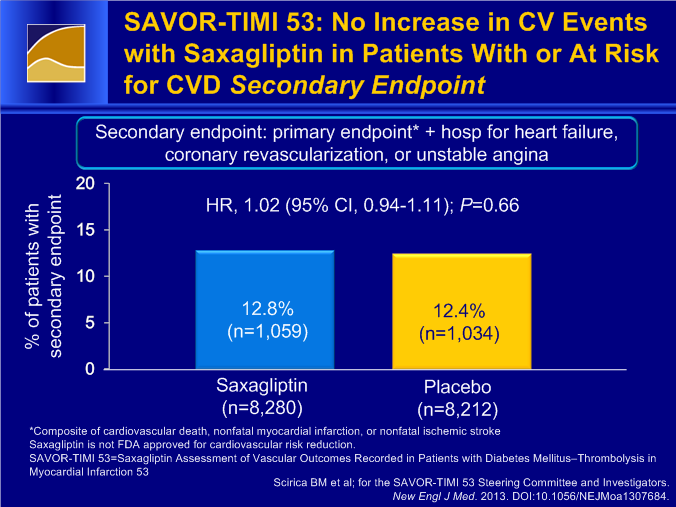 SAVOR-TIMI 53: No Increase in CV Events with Saxagliptin in Patients With or At Risk for CVD Secondary Endpoint

Secondary endpoint: primary endpoint* + hosp for heart failure, coronary revascularization, or unstable angina

% of patients with secondary endpoint

20
15
10
5
0

HR, 1.02 (95% CI, 0.94-1.11); P=0.66

12.8% (n=1,059)

12.4% (n=1,034)

Saxagliptin (n=8,280)

Placebo (n=8,212)

*Composite of cardiovascular death, nonfatal myocardial infarction, or nonfatal ischemic stroke
Saxagliptin is not FDA approved for cardiovascular risk reduction.
SAVOR-TIMI 53=Saxagliptin Assessment of Vascular Outcomes Recorded in Patients with Diabetes Mellitus–Thrombolysis in Myocardial Infarction 53

Scirica BM et al; for the SAVOR-TIMI 53 Steering Committee and Investigators. New Engl J Med. 2013. DOI:10.1056/NEJMoa1307684.